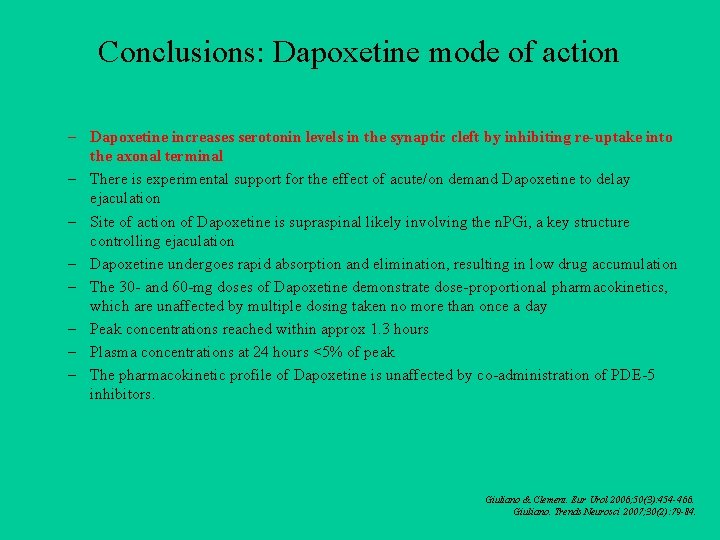 Conclusions: Dapoxetine mode of action

– Dapoxetine increases serotonin levels in the synaptic cleft by inhibiting re-uptake into the axonal terminal
– There is experimental support for the effect of acute/on demand Dapoxetine to delay ejaculation
– Site of action of Dapoxetine is supraspinal likely involving the nPGi, a key structure controlling ejaculation
– Dapoxetine undergoes rapid absorption and elimination, resulting in low drug accumulation
– The 30- and 60-mg doses of Dapoxetine demonstrate dose-proportional pharmacokinetics, which are unaffected by multiple dosing taken no more than once a day
– Peak concentrations reached within approx 1.3 hours
– Plasma concentrations at 24 hours <5% of peak
– The pharmacokinetic profile of Dapoxetine is unaffected by co-administration of PDE-5 inhibitors.

Giuliano & Clement. Eur Urol 2006;50(3):454-466.
Giuliano. Trends Neurosci 2007;30(2):79-84.